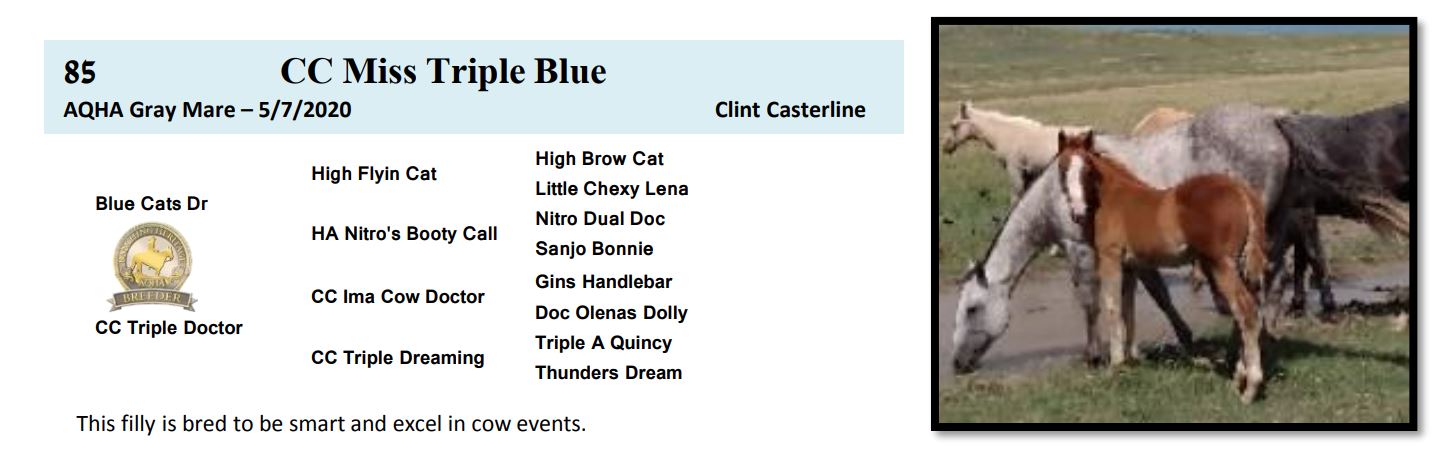 85 CC Miss Triple Blue
AQHA Gray Mare – 5/7/2020 Clint Casterline

Blue Cats Dr

RANCHING HERITAGE
AQHA
BREEDER

CC Triple Doctor

High Flyin Cat
HA Nitro's Booty Call
CC Ima Cow Doctor
CC Triple Dreaming

High Brow Cat
Little Chexy Lena
Nitro Dual Doc
Sanjo Bonnie
Gins Handlebar
Doc Olenas Dolly
Triple A Quincy
Thunders Dream

This filly is bred to be smart and excel in cow events.